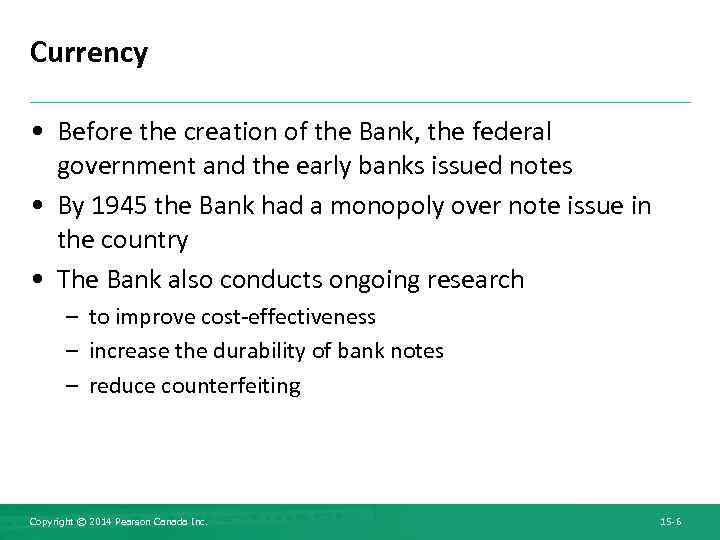 Currency

• Before the creation of the Bank, the federal government and the early banks issued notes
• By 1945 the Bank had a monopoly over note issue in the country
• The Bank also conducts ongoing research
– to improve cost-effectiveness
– increase the durability of bank notes
– reduce counterfeiting

Copyright © 2014 Pearson Canada Inc.

15-6